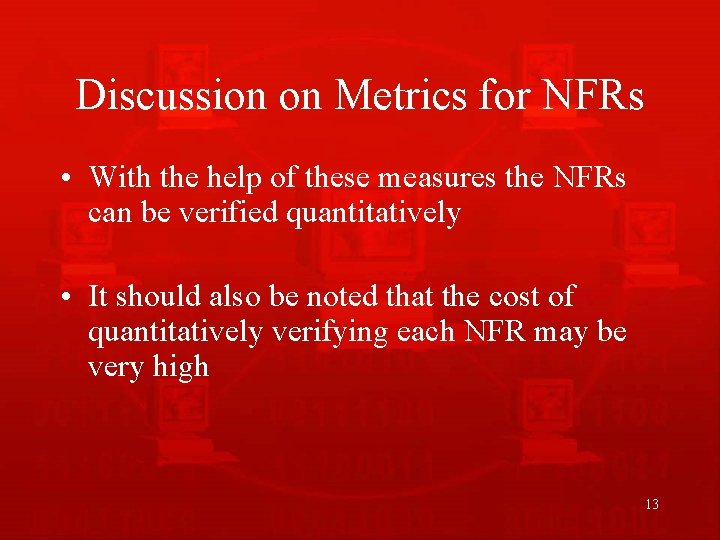 Discussion on Metrics for NFRs

• With the help of these measures the NFRs can be verified quantitatively

• It should also be noted that the cost of quantitatively verifying each NFR may be very high

13